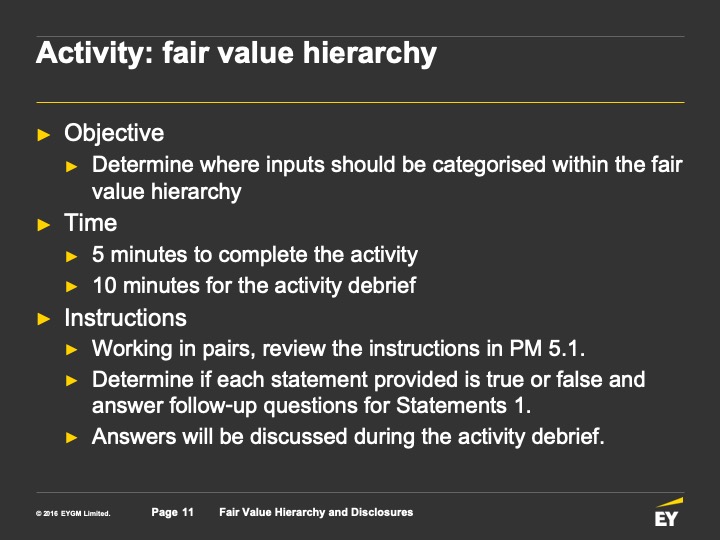 Activity: fair value hierarchy

► Objective
► Determine where inputs should be categorised within the fair value hierarchy
► Time
► 5 minutes to complete the activity
► 10 minutes for the activity debrief
► Instructions
► Working in pairs, review the instructions in PM 5.1.
► Determine if each statement provided is true or false and answer follow-up questions for Statements 1.
► Answers will be discussed during the activity debrief.

© 2016 EYGM Limited. Page 11 Fair Value Hierarchy and Disclosures

EY